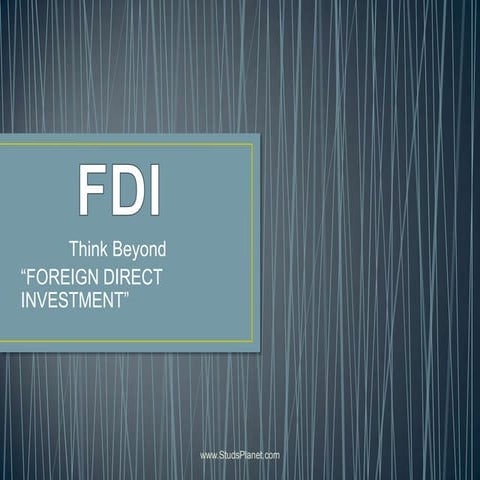 FDI

Think Beyond

“FOREIGN DIRECT INVESTMENT”

www.StudsPlanet.com